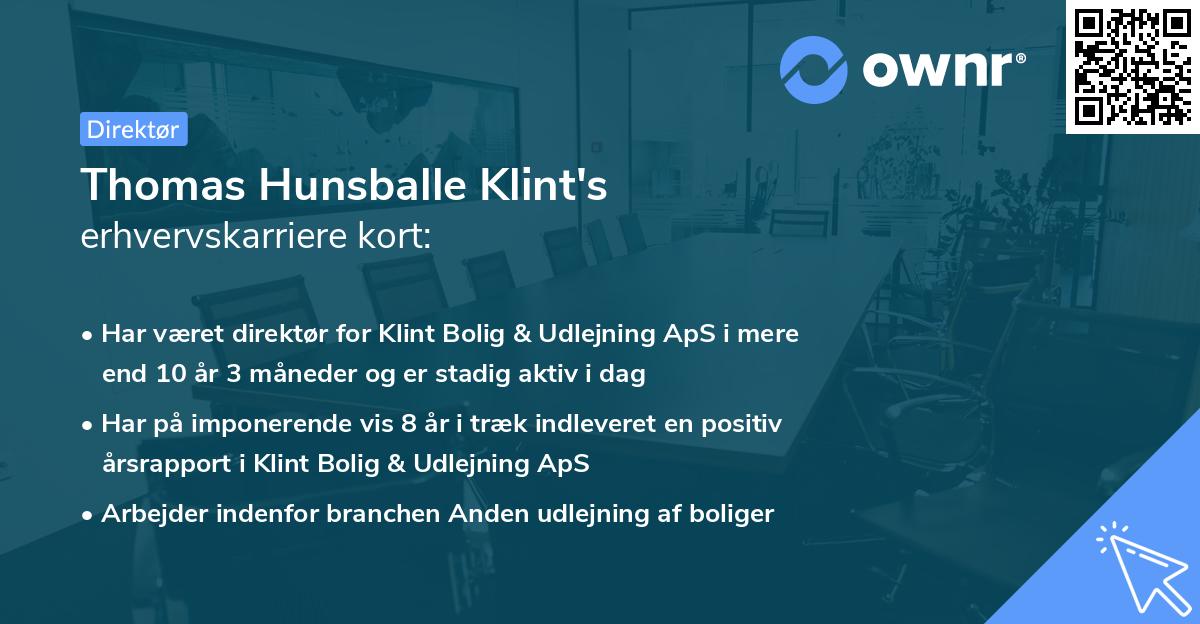 ownr®

Direktør

Thomas Hunsballe Klint's erhvervskarriere kort:

• Har været direktør for Klint Bolig & Udlejning ApS i mere end 10 år 3 måneder og er stadig aktiv i dag

• Har på imponerende vis 8 år i træk indleveret en positiv årsrapport i Klint Bolig & Udlejning ApS

• Arbejder indenfor branchen Anden udlejning af boliger